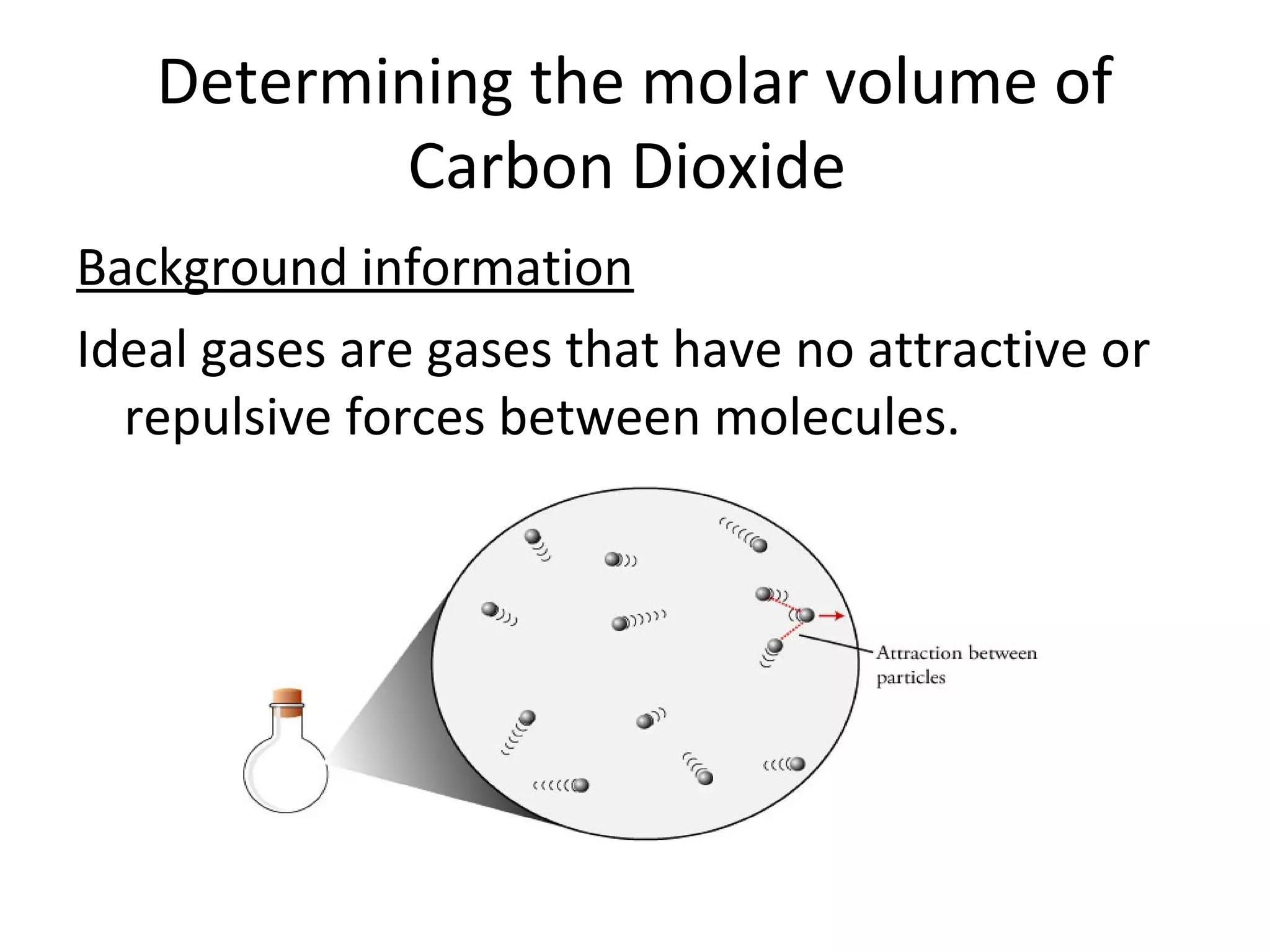 Determining the molar volume of Carbon Dioxide

Background information

Ideal gases are gases that have no attractive or repulsive forces between molecules.

Attraction between particles